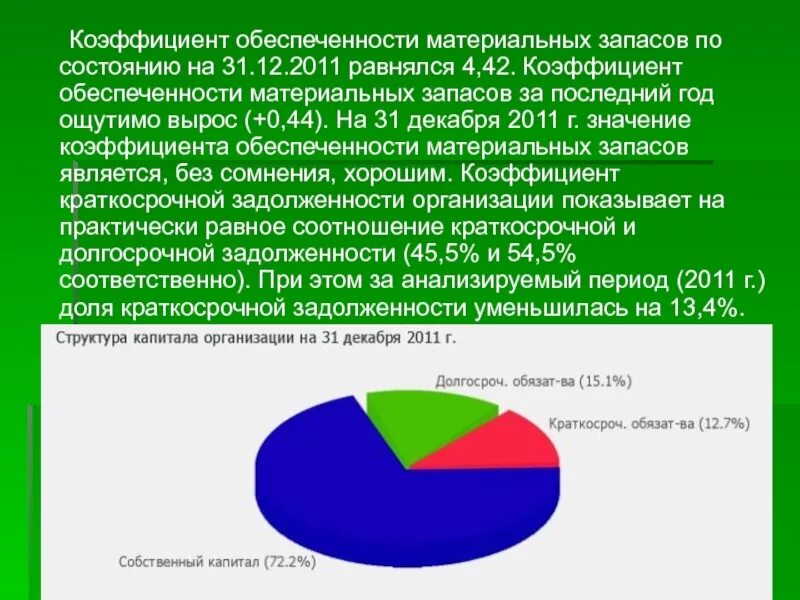 Коэффициент обеспеченности материальных запасов по состоянию на 31.12.2011 равнялся 4,42. Коэффициент обеспеченности материальных запасов за последний год ощутимо вырос (+0,44). На 31 декабря 2011 г. значение коэффициента обеспеченности материальных запасов является, без сомнения, хорошим. Коэффициент краткосрочной задолженности организации показывает на практически равное соотношение краткосрочной и долгосрочной задолженности (45,5% и 54,5% соответственно). При этом за анализируемый период (2011 г.) доля краткосрочной задолженности уменьшилась на 13,4%.

Структура капитала организации на 31 декабря 2011 г.

Долгосроч. обязат-ва (15.1%)

Краткосроч. обязат-ва (12.7%)

Собственный капитал (72.2%)